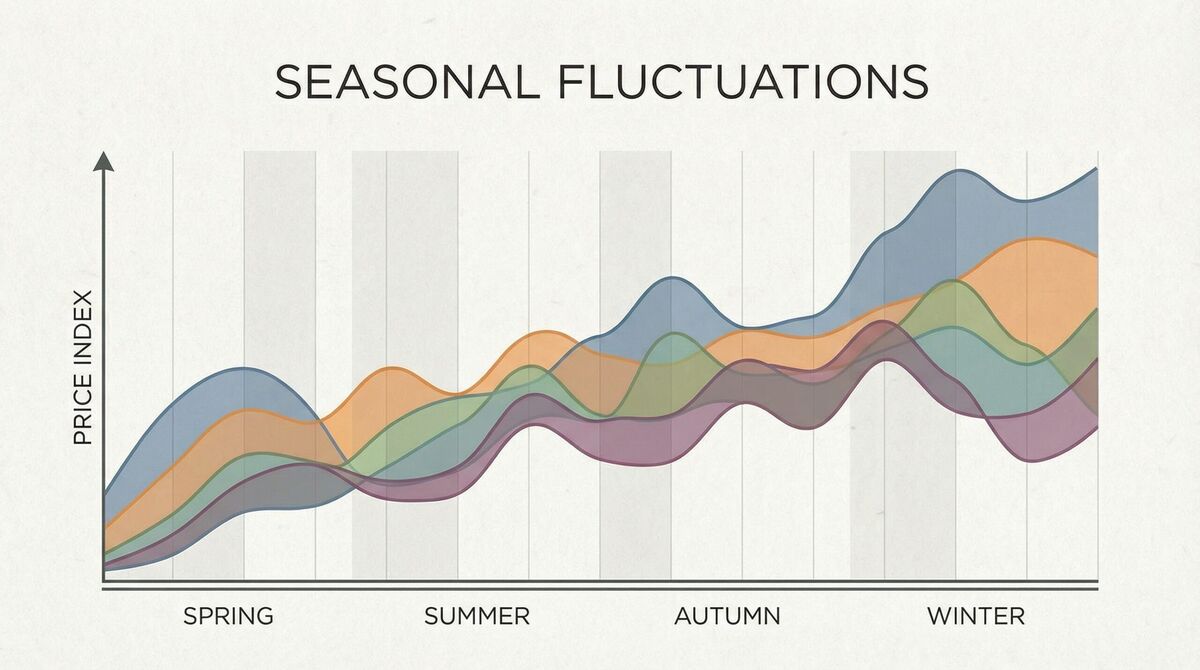 SEASONAL FLUCTUATIONS

PRICE INDEX

SPRING SUMMER AUTUMN WINTER